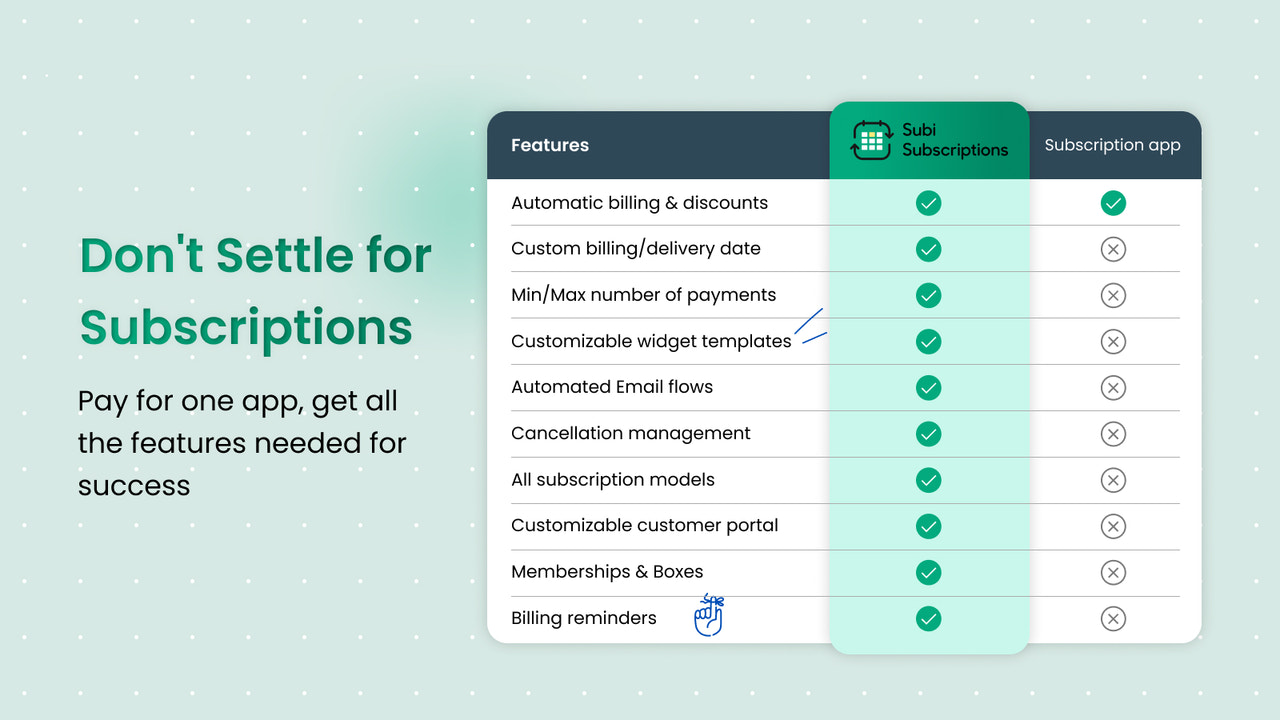 Don't Settle for Subscriptions

Pay for one app, get all the features needed for success

| Features | Subi Subscriptions | Subscription app |
|---|---|---|
| Automatic billing & discounts | ✓ | ✓ |
| Custom billing/delivery date | ✓ | ✗ |
| Min/Max number of payments | ✓ | ✗ |
| Customizable widget templates | ✓ | ✗ |
| Automated Email flows | ✓ | ✗ |
| Cancellation management | ✓ | ✗ |
| All subscription models | ✓ | ✗ |
| Customizable customer portal | ✓ | ✗ |
| Memberships & Boxes | ✓ | ✗ |
| Billing reminders | ✓ | ✗ |